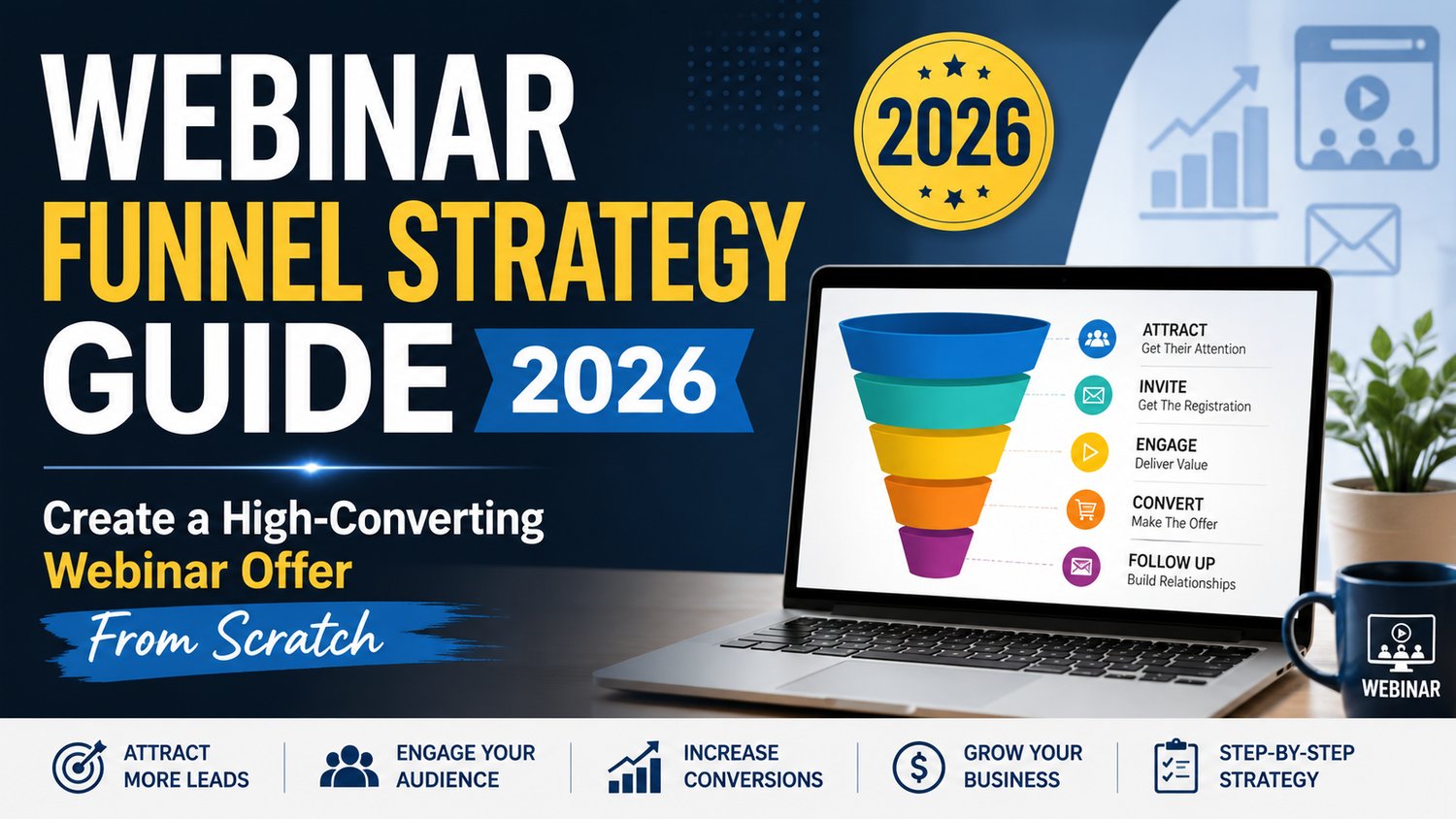 WEBINAR
FUNNEL STRATEGY
GUIDE 2026

2026

Create a High-Converting
Webinar Offer
From Scratch

ATTRACT
Get Their Attention

INVITE
Get The Registration

ENGAGE
Deliver Value

CONVERT
Make The Offer

FOLLOW UP
Build Relationships

WEBINAR

ATTRACT MORE LEADS

ENGAGE YOUR AUDIENCE

INCREASE CONVERSIONS

GROW YOUR BUSINESS

STEP-BY-STEP STRATEGY